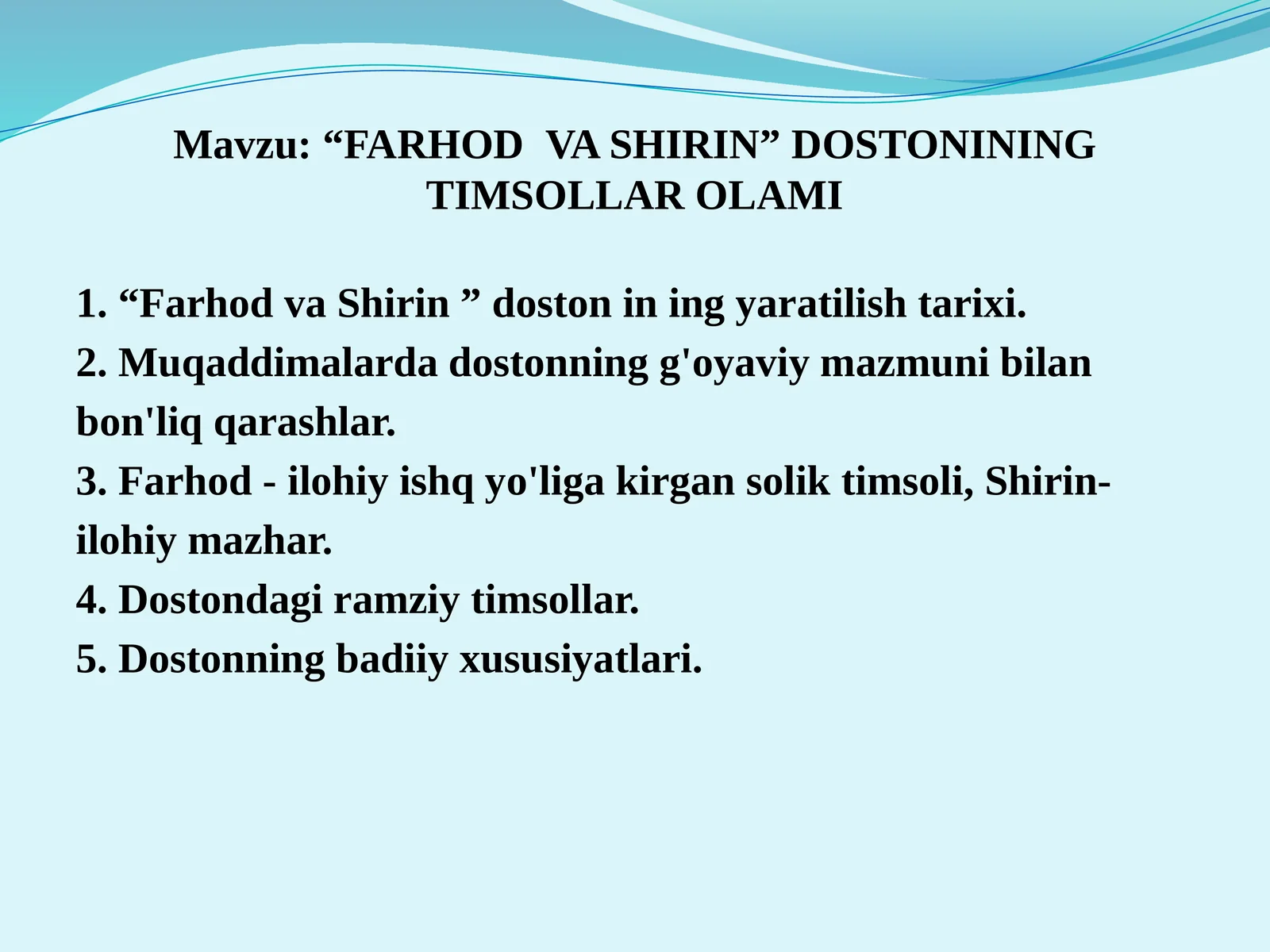 Mavzu: “FARHOD  VA SHIRIN” DOSTONINING TIMSOLLAR OLAMI

1. “Farhod va Shirin ” doston in ing yaratilish tarixi.
2. Muqaddimalarda dostonning g'oyaviy mazmuni bilan bon'liq qarashlar.
3. Farhod - ilohiy ishq yo'liga kirgan solik timsoli, Shirin-ilohiy mazhar.
4. Dostondagi ramziy timsollar.
5. Dostonning badiiy xususiyatlari.